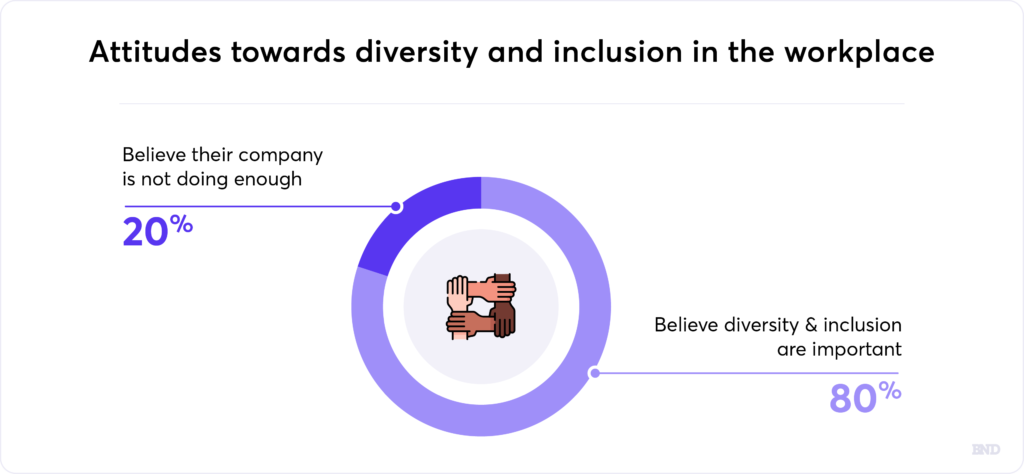 Attitudes towards diversity and inclusion in the workplace

Believe their company is not doing enough

20%

Believe diversity & inclusion are important

80%

BND